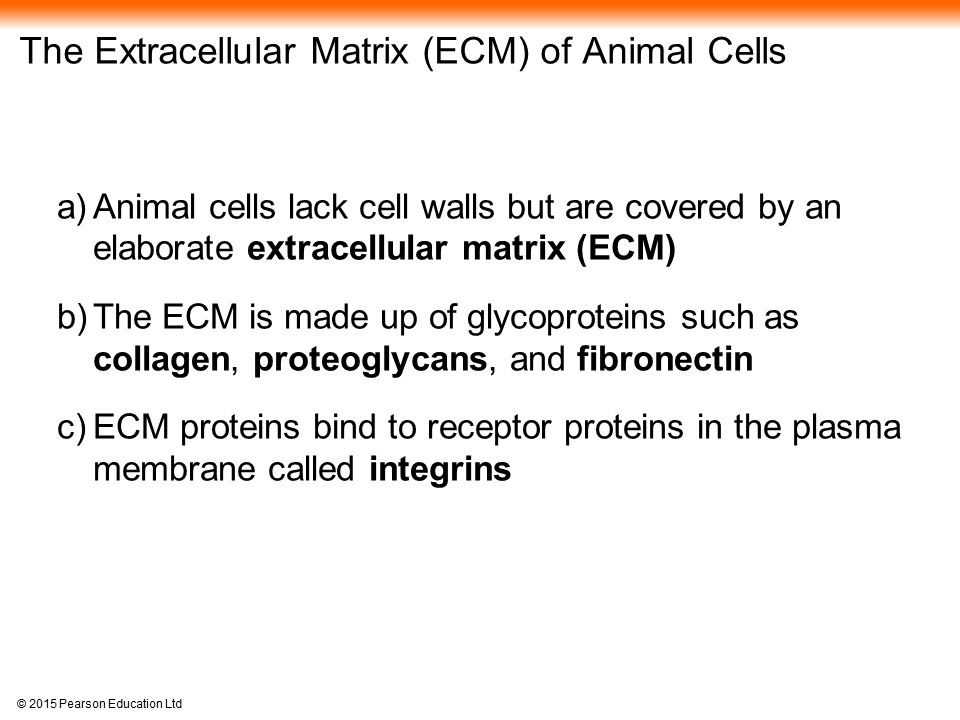 The Extracellular Matrix (ECM) of Animal Cells

a) Animal cells lack cell walls but are covered by an elaborate extracellular matrix (ECM)

b) The ECM is made up of glycoproteins such as collagen, proteoglycans, and fibronectin

c) ECM proteins bind to receptor proteins in the plasma membrane called integrins

© 2015 Pearson Education Ltd